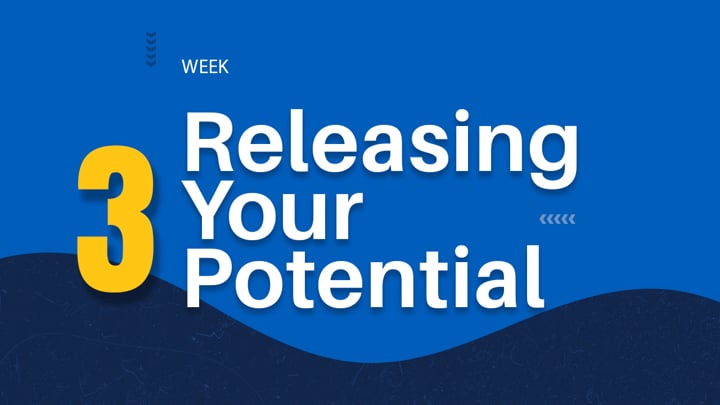 WEEK

3

Releasing Your Potential